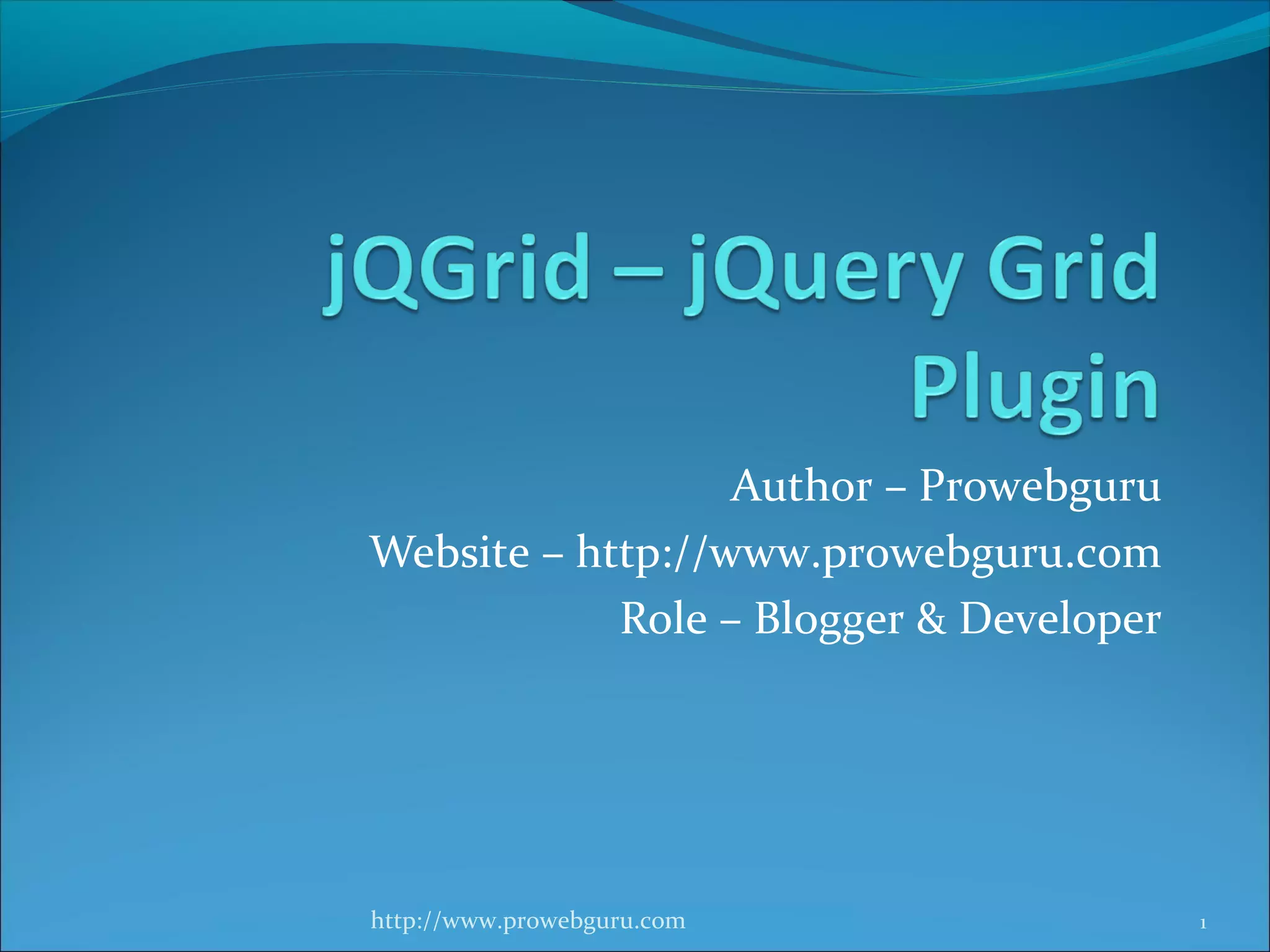 jQGrid – jQuery Grid Plugin

Author – Prowebguru
Website – http://www.prowebguru.com
Role – Blogger & Developer

http://www.prowebguru.com

1